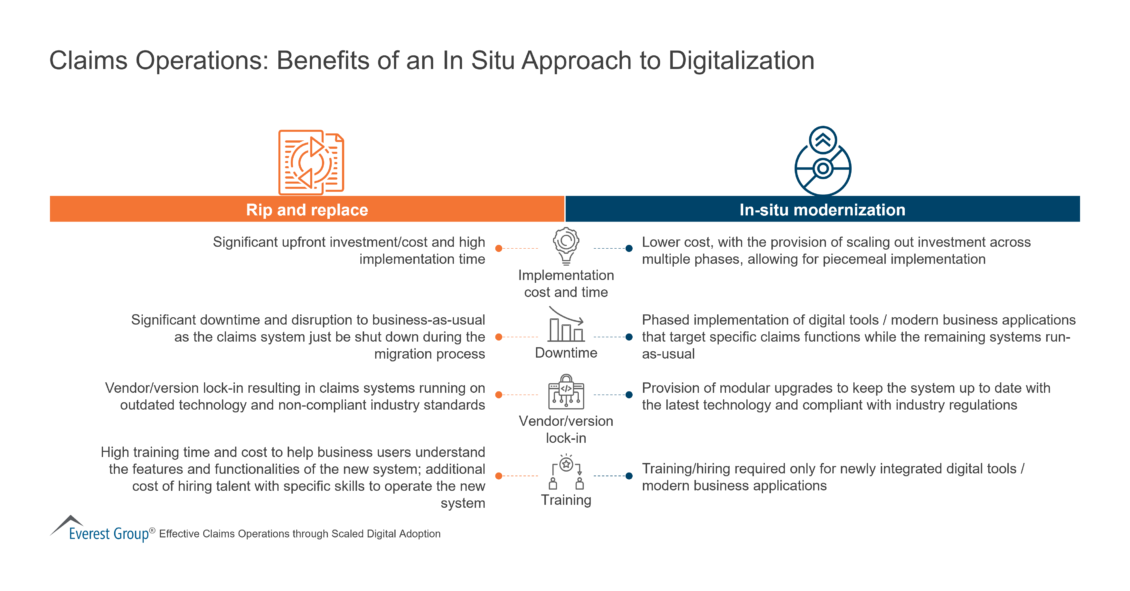 Claims Operations: Benefits of an In Situ Approach to Digitalization

Rip and replace

In-situ modernization

Significant upfront investment/cost and high implementation time

Implementation cost and time

Lower cost, with the provision of scaling out investment across multiple phases, allowing for piecemeal implementation

Significant downtime and disruption to business-as-usual as the claims system just be shut down during the migration process

Downtime

Phased implementation of digital tools / modern business applications that target specific claims functions while the remaining systems run-as-usual

Vendor/version lock-in resulting in claims systems running on outdated technology and non-compliant industry standards

Vendor/version lock-in

Provision of modular upgrades to keep the system up to date with the latest technology and compliant with industry regulations

High training time and cost to help business users understand the features and functionalities of the new system; additional cost of hiring talent with specific skills to operate the new system

Training

Training/hiring required only for newly integrated digital tools / modern business applications

Everest Group® Effective Claims Operations through Scaled Digital Adoption